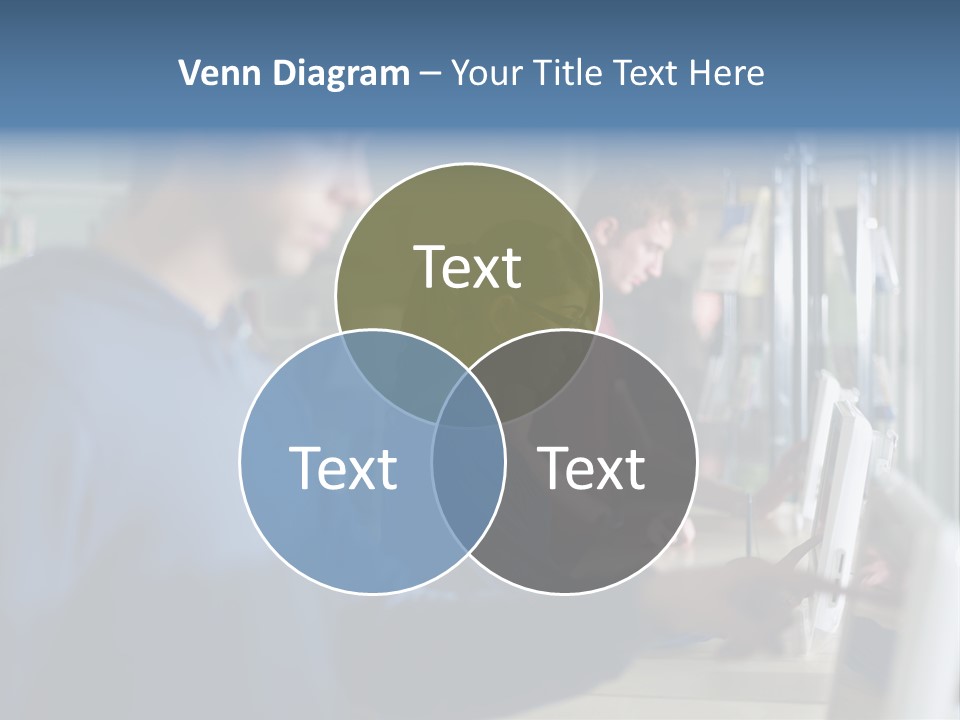 Venn Diagram – Your Title Text Here

Text

Text

Text